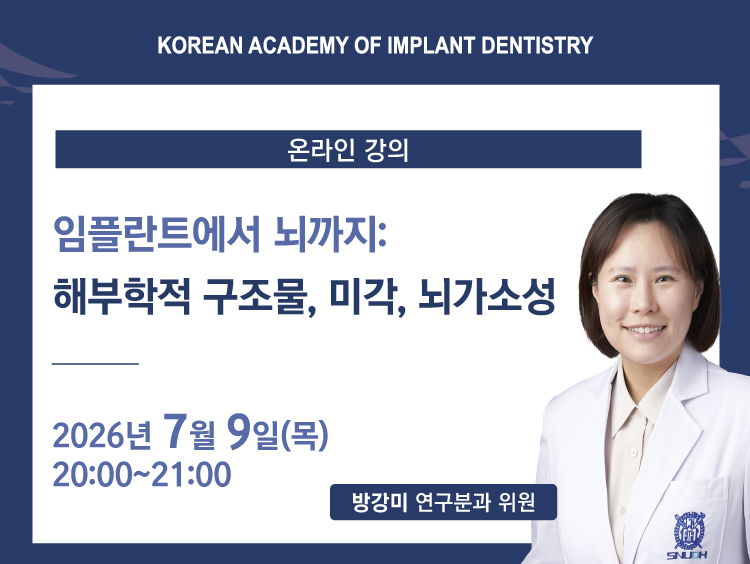 KOREAN ACADEMY OF IMPLANT DENTISTRY

온라인 강의

임플란트에서 뇌까지:
해부학적 구조물, 미각, 뇌가소성

2026년 7월 9일(목)
20:00~21:00

방강미 연구분과 위원

SNUDH